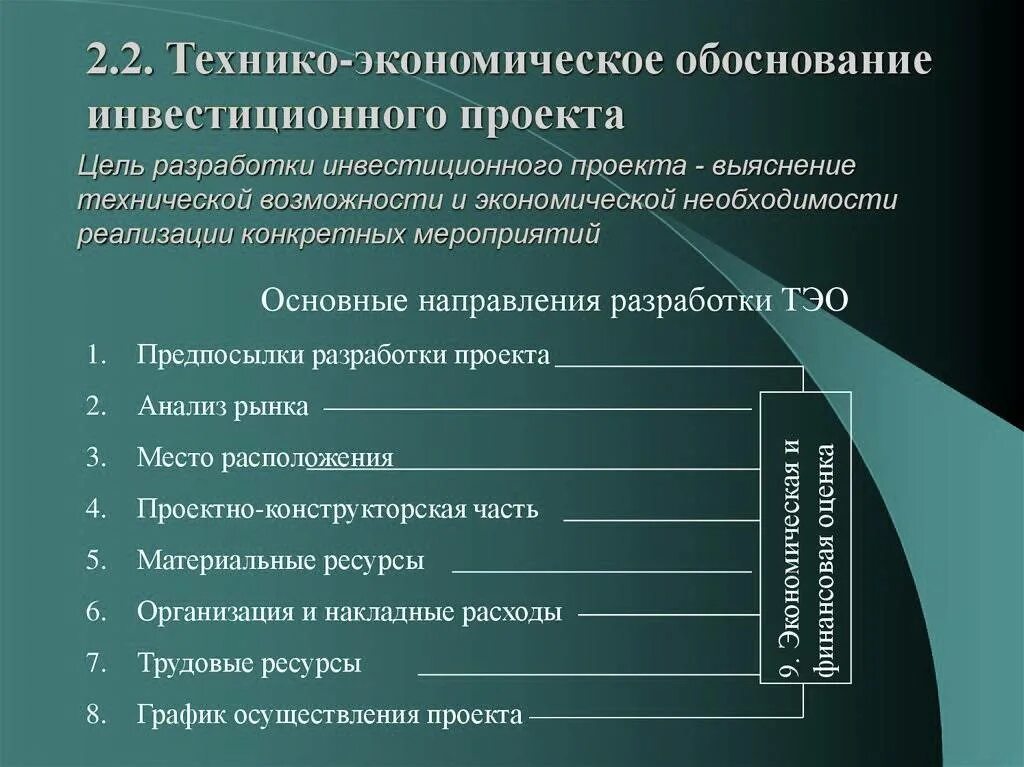 2.2. Технико-экономическое обоснование инвестиционного проекта

Цель разработки инвестиционного проекта - выяснение технической возможности и экономической необходимости реализации конкретных мероприятий

Основные направления разработки ТЭО

1. Предпосылки разработки проекта
2. Анализ рынка
3. Место расположения
4. Проектно-конструкторская часть
5. Материальные ресурсы
6. Организация и накладные расходы
7. Трудовые ресурсы
8. График осуществления проекта

9. Экономическая и финансовая оценка